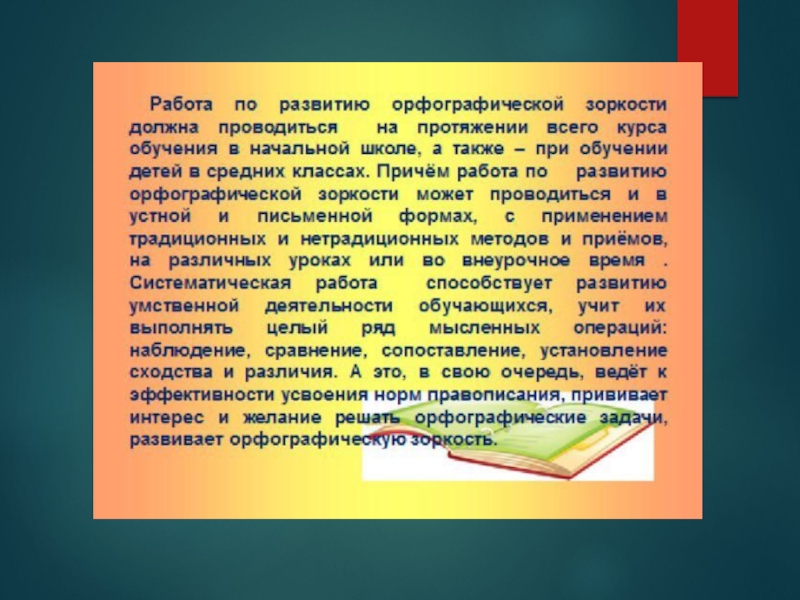 Работа по развитию орфографической зоркости должна проводиться на протяжении всего курса обучения в начальной школе, а также – при обучении детей в средних классах. Причём работа по развитию орфографической зоркости может проводиться и в устной и письменной формах, с применением традиционных и нетрадиционных методов и приёмов, на различных уроках или во внеурочное время . Систематическая работа способствует развитию умственной деятельности обучающихся, учит их выполнять целый ряд мысленных операций: наблюдение, сравнение, сопоставление, установление сходства и различия. А это, в свою очередь, ведёт к эффективности усвоения норм правописания, прививает интерес и желание решать орфографические задачи, развивает орфографическую зоркость.